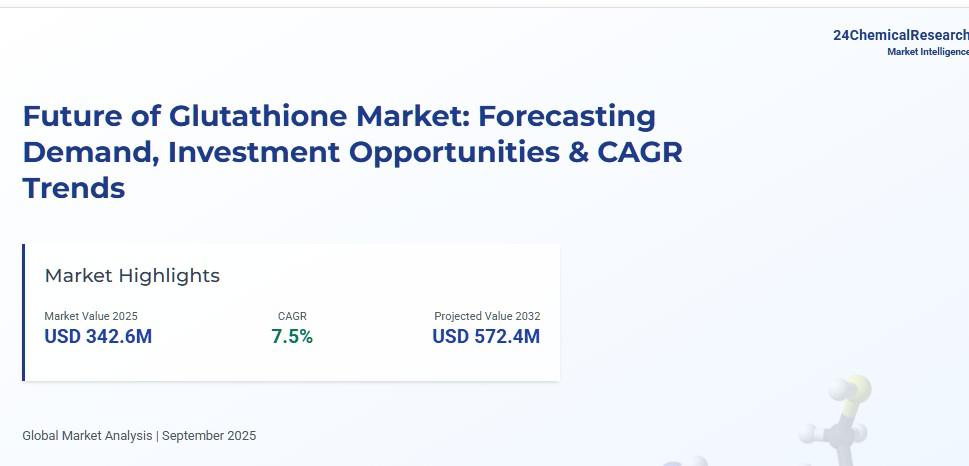 24ChemicalResearch
Market Intelligence

Future of Glutathione Market: Forecasting Demand, Investment Opportunities & CAGR Trends

Market Highlights

Market Value 2025
USD 342.6M

CAGR
7.5%

Projected Value 2032
USD 572.4M

Global Market Analysis | September 2025